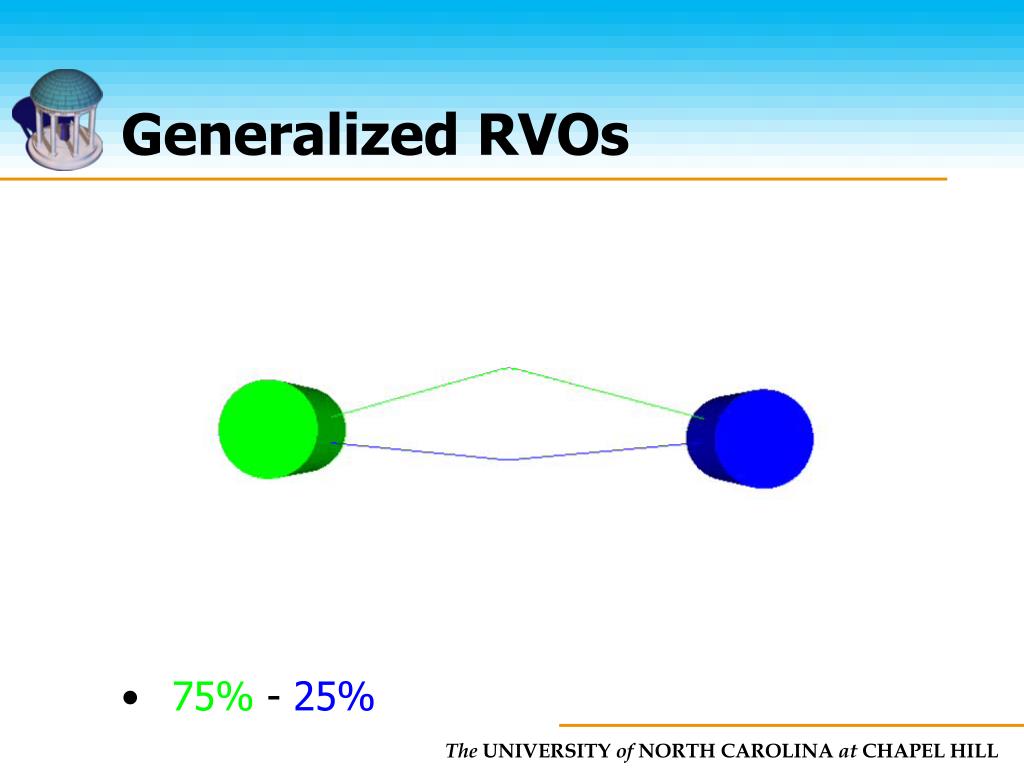 Generalized RVOs

• 75% - 25%

The UNIVERSITY of NORTH CAROLINA at CHAPEL HILL